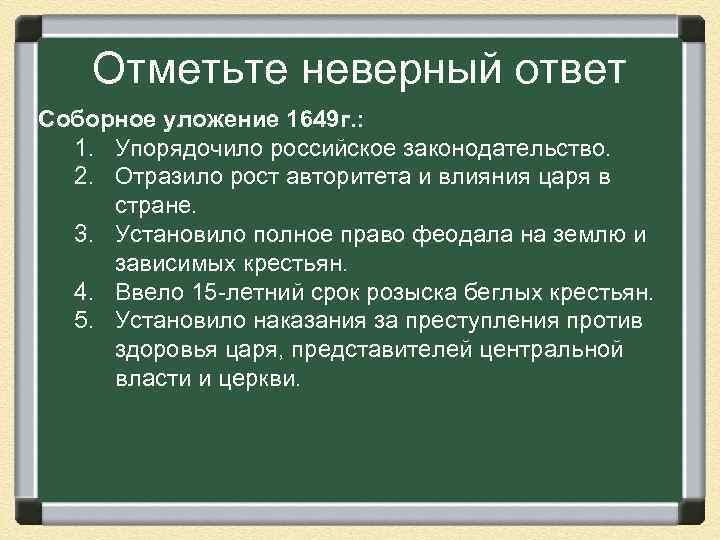 Отметьте неверный ответ

Соборное уложение 1649г.:

1. Упорядочило российское законодательство.
2. Отразило рост авторитета и влияния царя в стране.
3. Установило полное право феодала на землю и зависимых крестьян.
4. Ввело 15-летний срок розыска беглых крестьян.
5. Установило наказания за преступления против здоровья царя, представителей центральной власти и церкви.